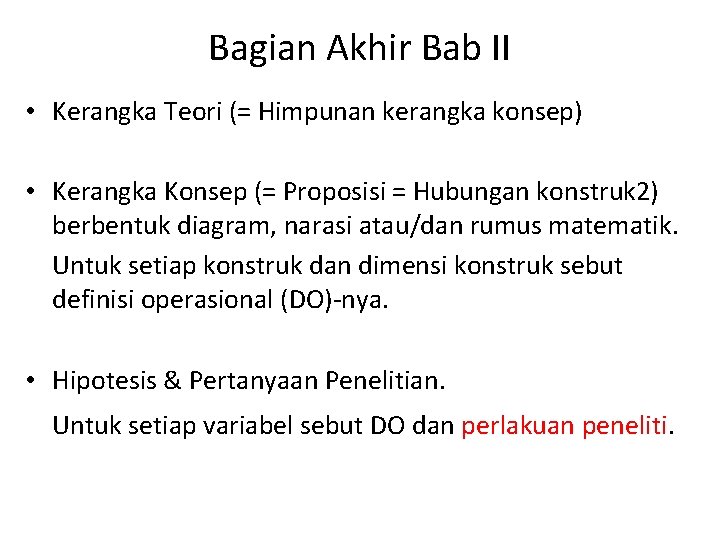 Bagian Akhir Bab II

• Kerangka Teori (= Himpunan kerangka konsep)

• Kerangka Konsep (= Proposisi = Hubungan konstruk2) berbentuk diagram, narasi atau/dan rumus matematik.

Untuk setiap konstruk dan dimensi konstruk sebut definisi operasional (DO)-nya.

• Hipotesis & Pertanyaan Penelitian.

Untuk setiap variabel sebut DO dan perlakuan peneliti.